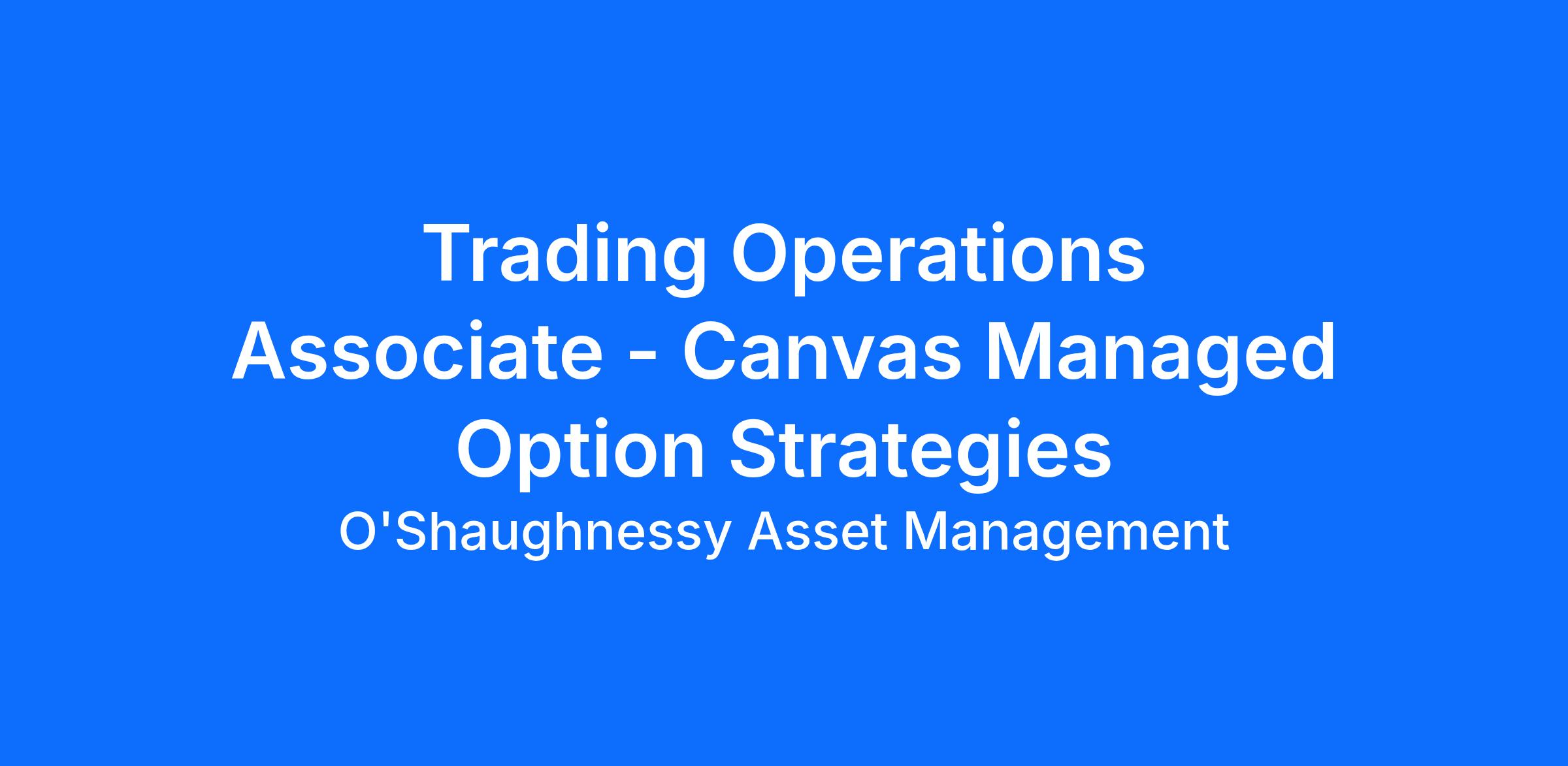 Trading Operations Associate - Canvas Managed Option Strategies

O'Shaughnessy Asset Management